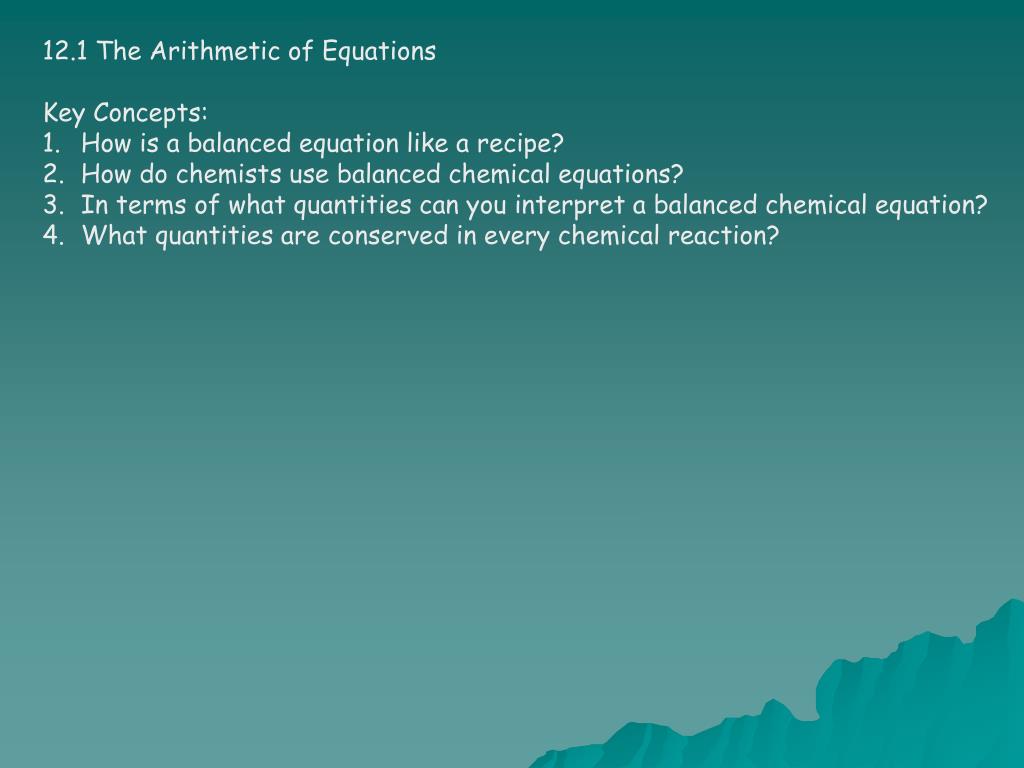 12.1 The Arithmetic of Equations

Key Concepts:
1. How is a balanced equation like a recipe?
2. How do chemists use balanced chemical equations?
3. In terms of what quantities can you interpret a balanced chemical equation?
4. What quantities are conserved in every chemical reaction?